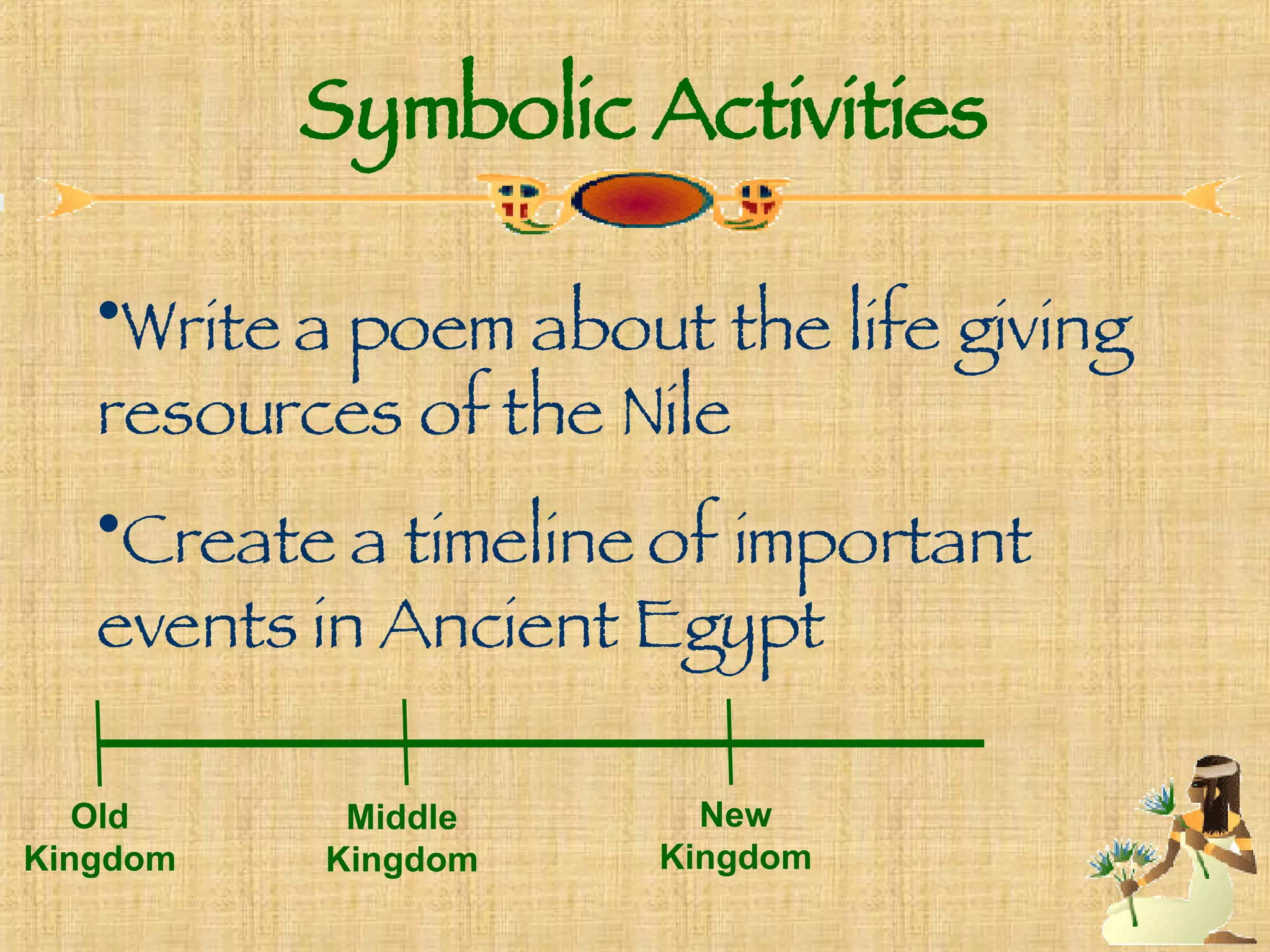 Symbolic Activities

•Write a poem about the life giving resources of the Nile

•Create a timeline of important events in Ancient Egypt

Old Kingdom

Middle Kingdom

New Kingdom